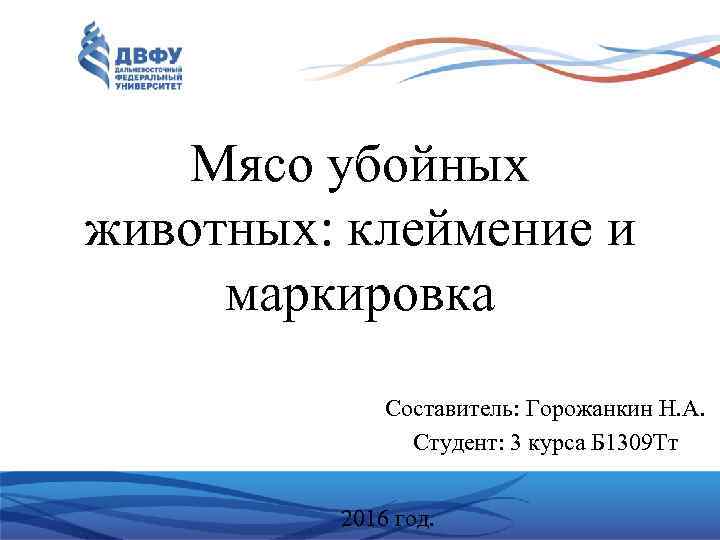 ДВФУ
ДАЛЬНЕВОСТОЧНЫЙ ФЕДЕРАЛЬНЫЙ УНИВЕРСИТЕТ

Мясо убойных животных: клеймение и маркировка

Составитель: Горожанкин Н.А.
Студент: 3 курса Б1309Тт

2016 год.